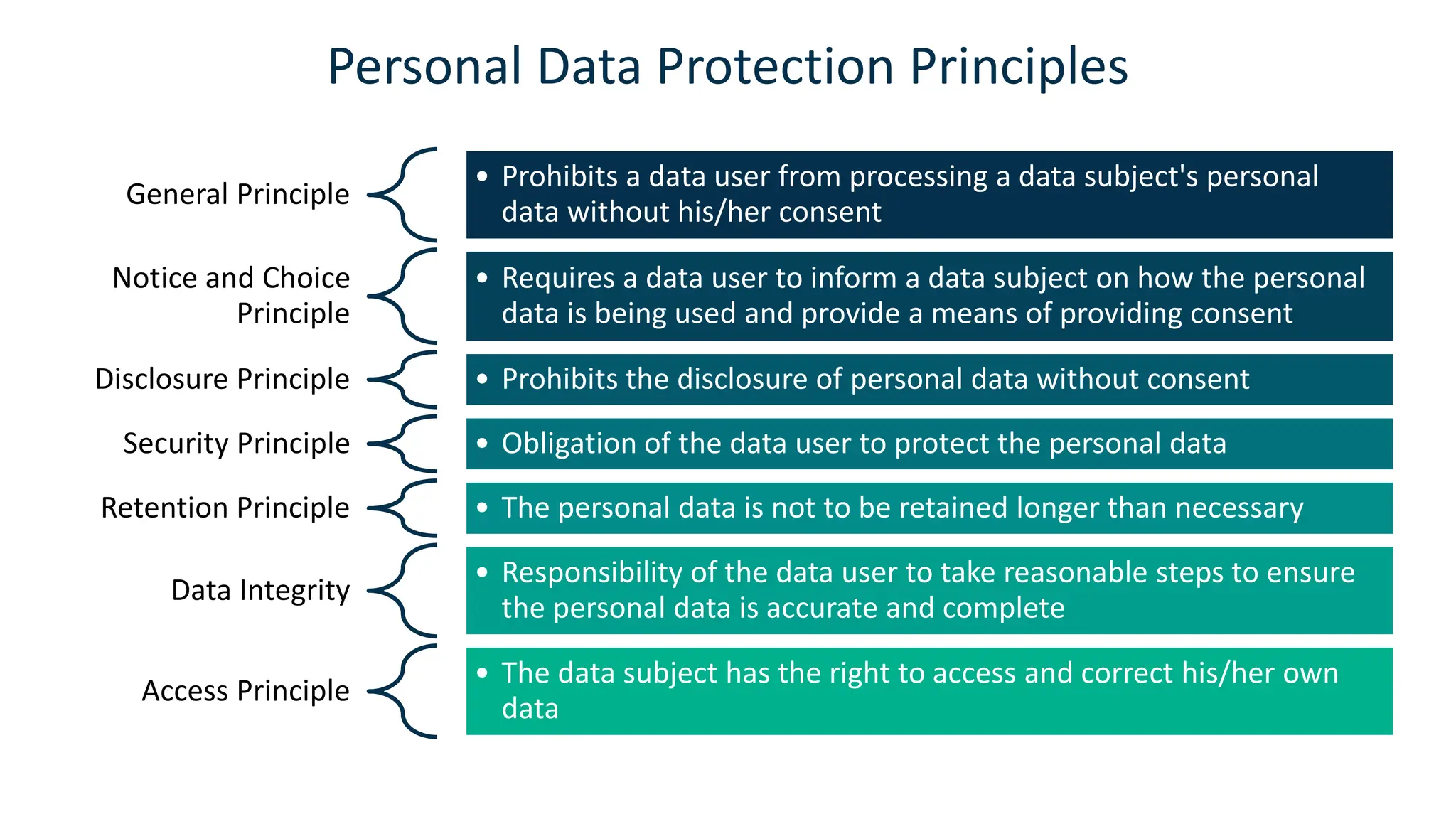 Personal Data Protection Principles

General Principle
• Prohibits a data user from processing a data subject's personal data without his/her consent

Notice and Choice Principle
• Requires a data user to inform a data subject on how the personal data is being used and provide a means of providing consent

Disclosure Principle
• Prohibits the disclosure of personal data without consent

Security Principle
• Obligation of the data user to protect the personal data

Retention Principle
• The personal data is not to be retained longer than necessary

Data Integrity
• Responsibility of the data user to take reasonable steps to ensure the personal data is accurate and complete

Access Principle
• The data subject has the right to access and correct his/her own data